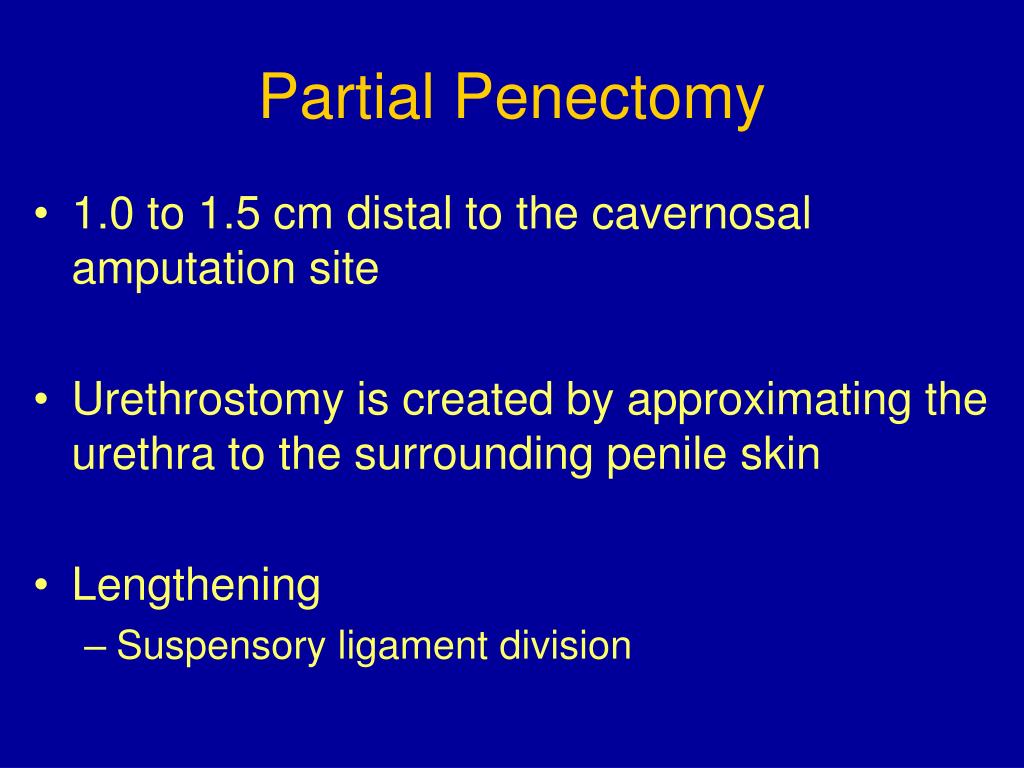 Partial Penectomy

• 1.0 to 1.5 cm distal to the cavernosal amputation site

• Urethrostomy is created by approximating the urethra to the surrounding penile skin

• Lengthening
– Suspensory ligament division